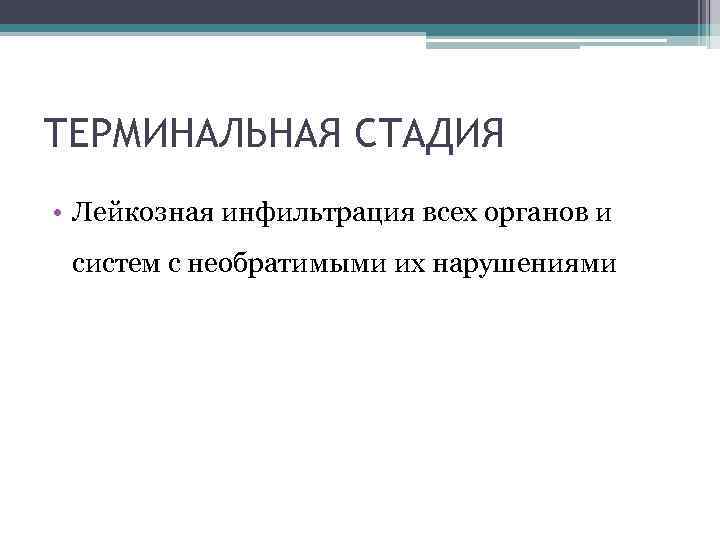 ТЕРМИНАЛЬНАЯ СТАДИЯ

• Лейкозная инфильтрация всех органов и систем с необратимыми их нарушениями